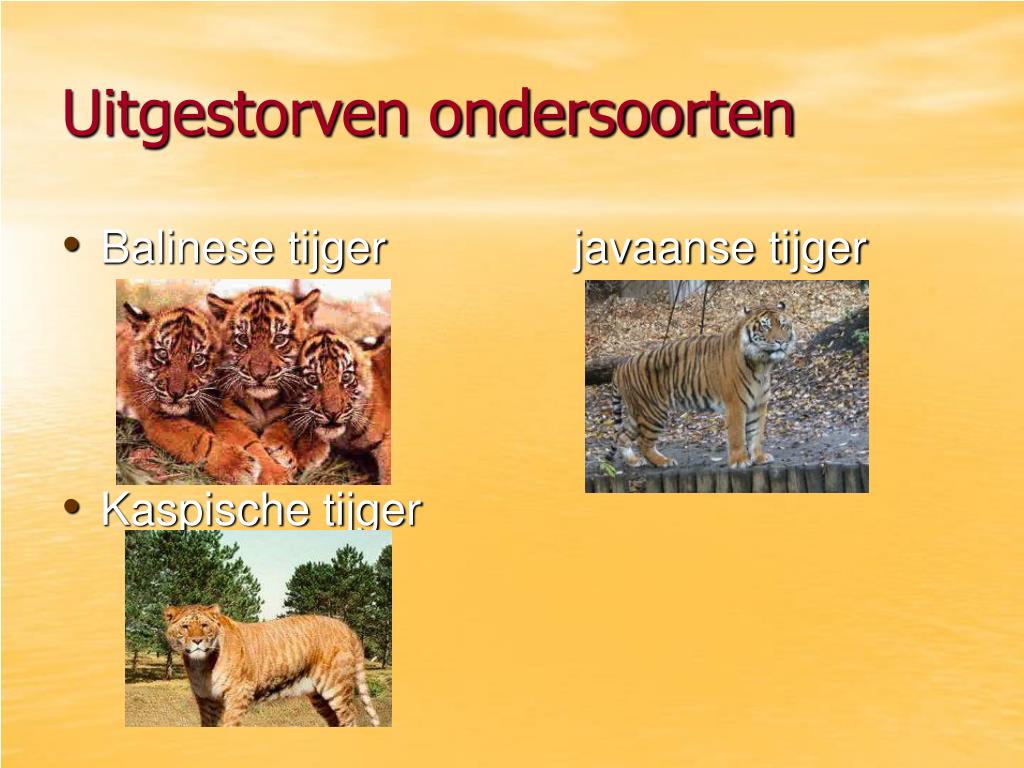 Uitgestorven ondersoorten

• Balinese tijger

javaanse tijger

• Kaspische tijger